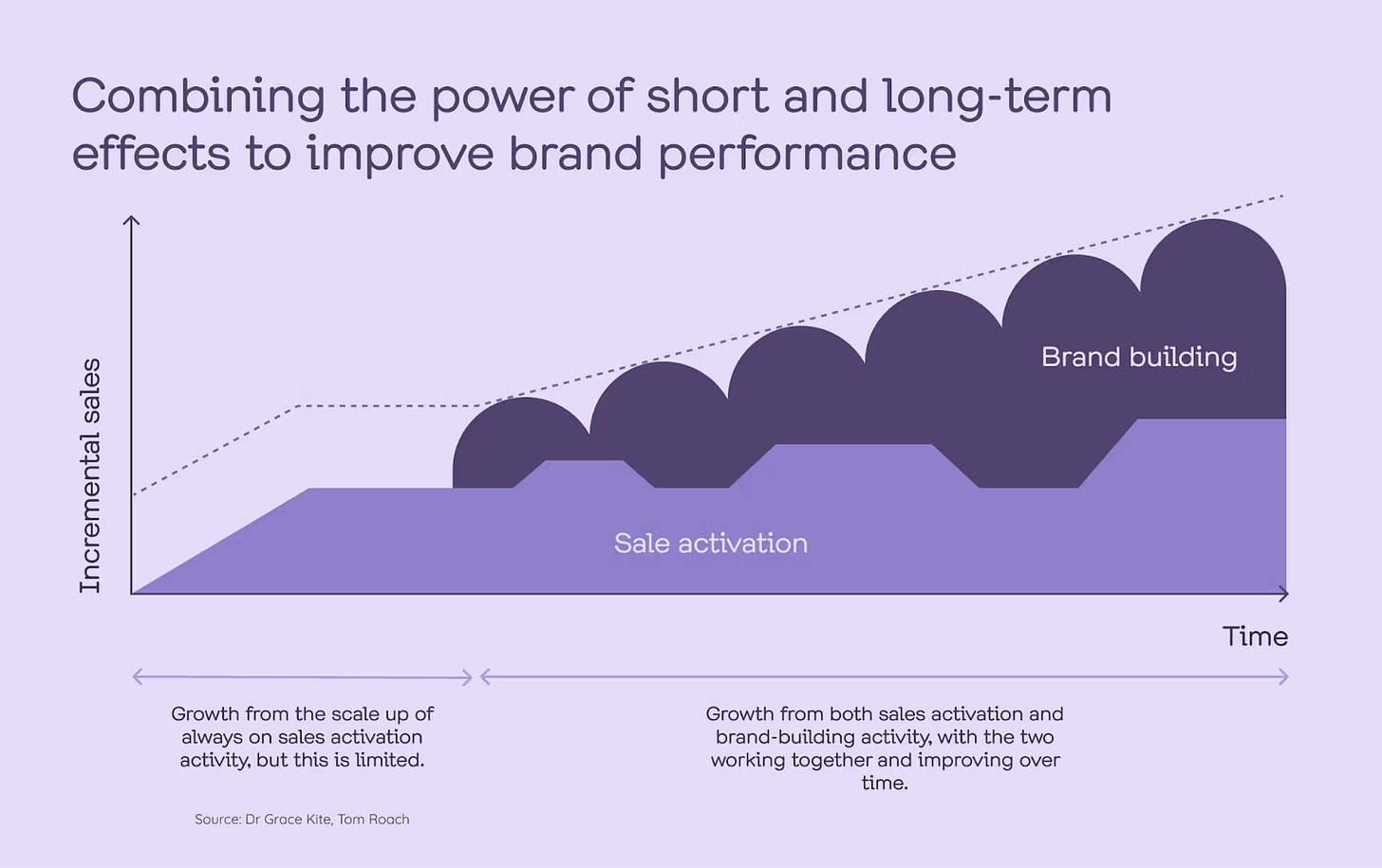 Combining the power of short and long-term effects to improve brand performance

Incremental sales

Brand building

Sale activation

Time

Growth from the scale up of always on sales activation activity, but this is limited.

Growth from both sales activation and brand-building activity, with the two working together and improving over time.

Source: Dr Grace Kite, Tom Roach